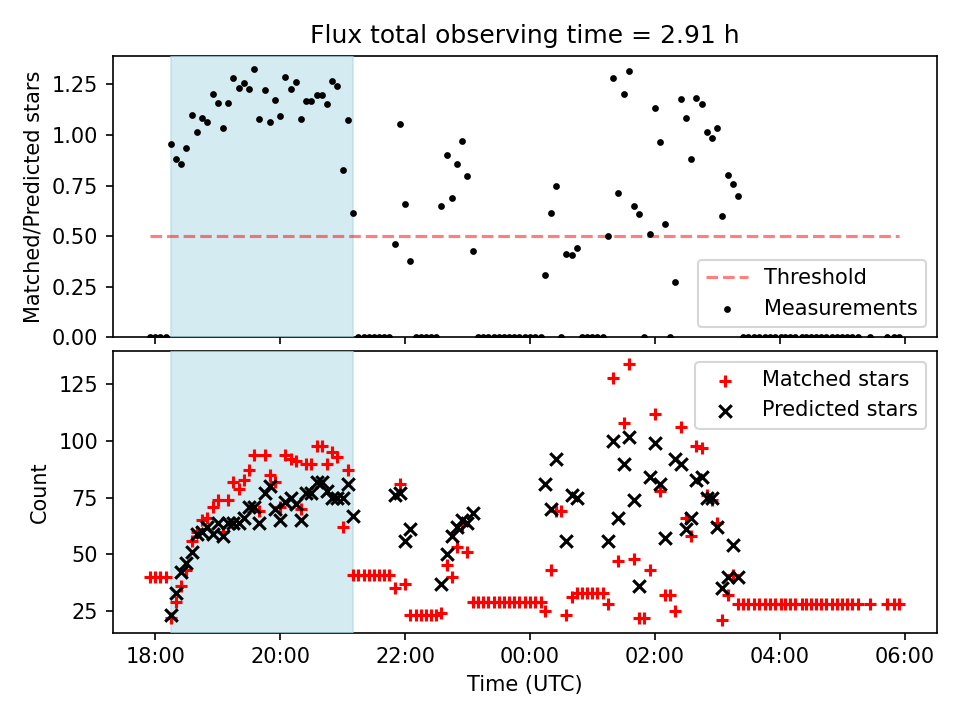 Flux total observing time = 2.91 h

Matched/Predicted stars

1.25
1.00
0.75
0.50
0.25
0.00

Threshold
Measurements

Count

125
100
75
50
25

Matched stars
Predicted stars

18:00
20:00
22:00
00:00
02:00
04:00
06:00

Time (UTC)